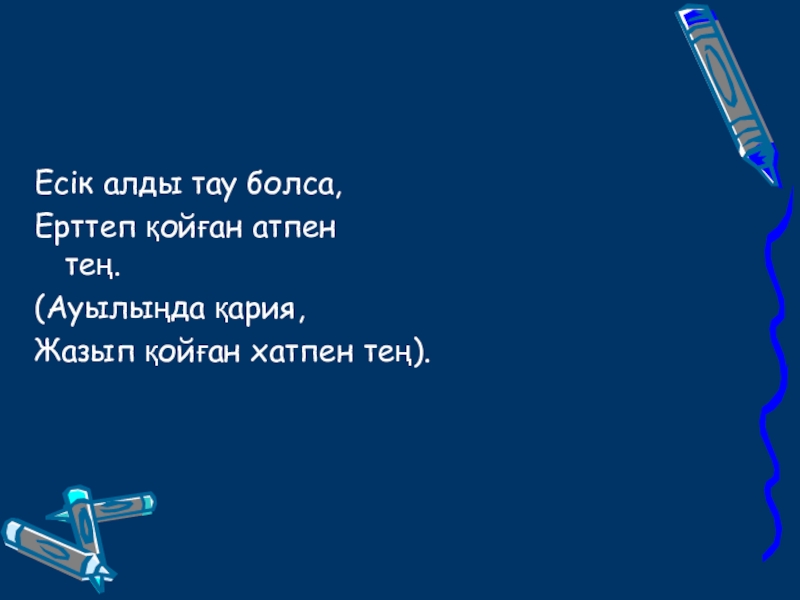 Есік алды тау болса,
Ерттеп қойған атпен тең.
(Ауылыңда қария,
Жазып қойған хатпен тең).